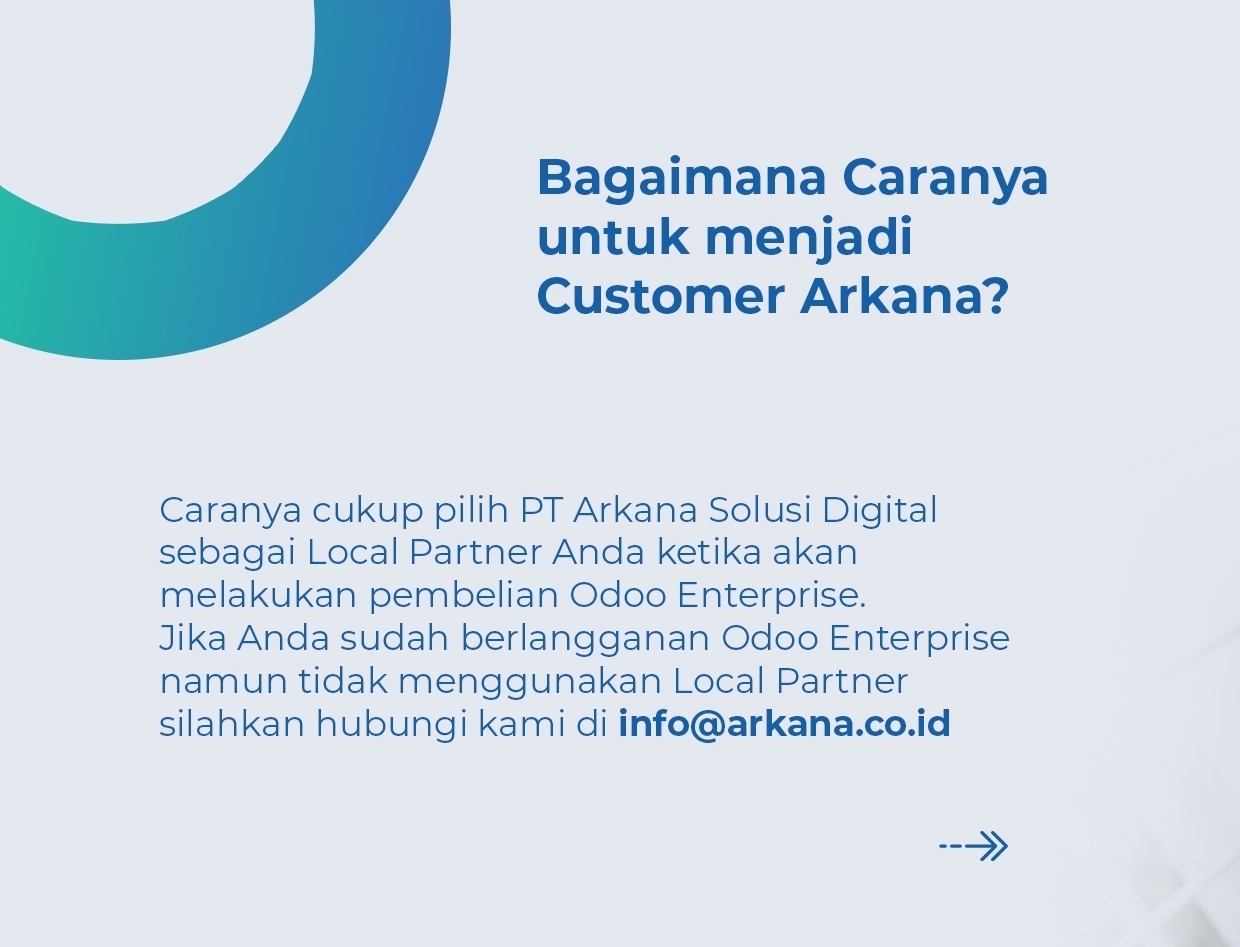 Bagaimana Caranya untuk menjadi Customer Arkana?

Caranya cukup pilih PT Arkana Solusi Digital sebagai Local Partner Anda ketika akan melakukan pembelian Odoo Enterprise.
Jika Anda sudah berlangganan Odoo Enterprise namun tidak menggunakan Local Partner silahkan hubungi kami di info@arkana.co.id